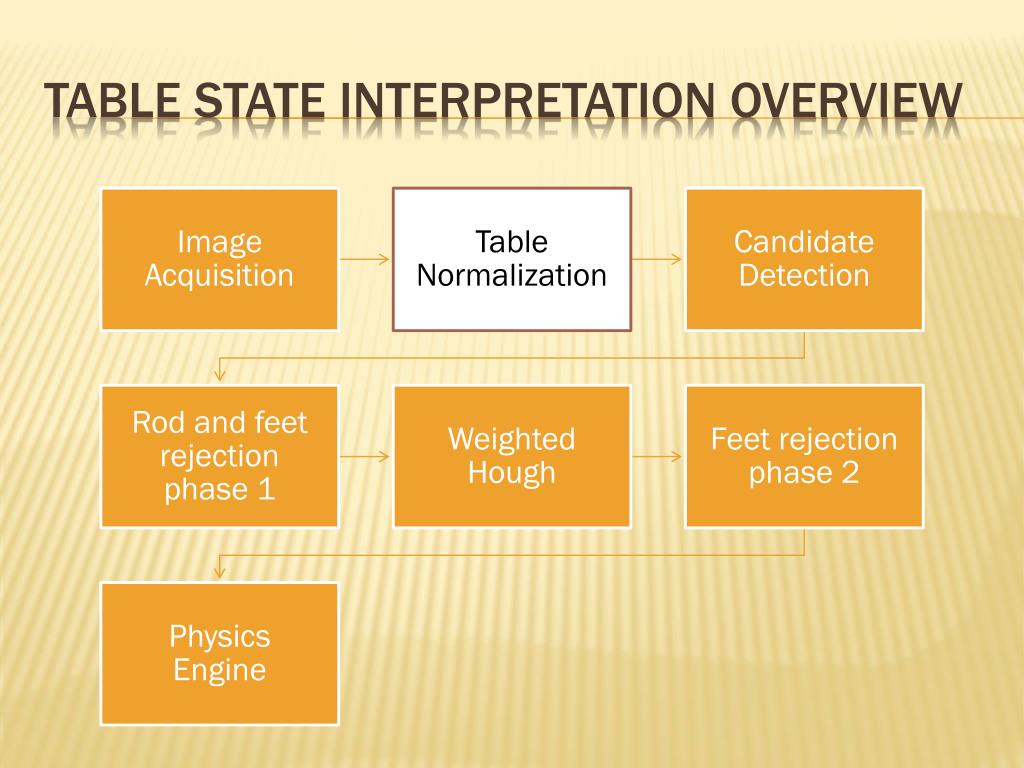 TABLE STATE INTERPRETATION OVERVIEW

Image Acquisition

Table Normalization

Candidate Detection

Rod and feet rejection phase 1

Weighted Hough

Feet rejection phase 2

Physics Engine